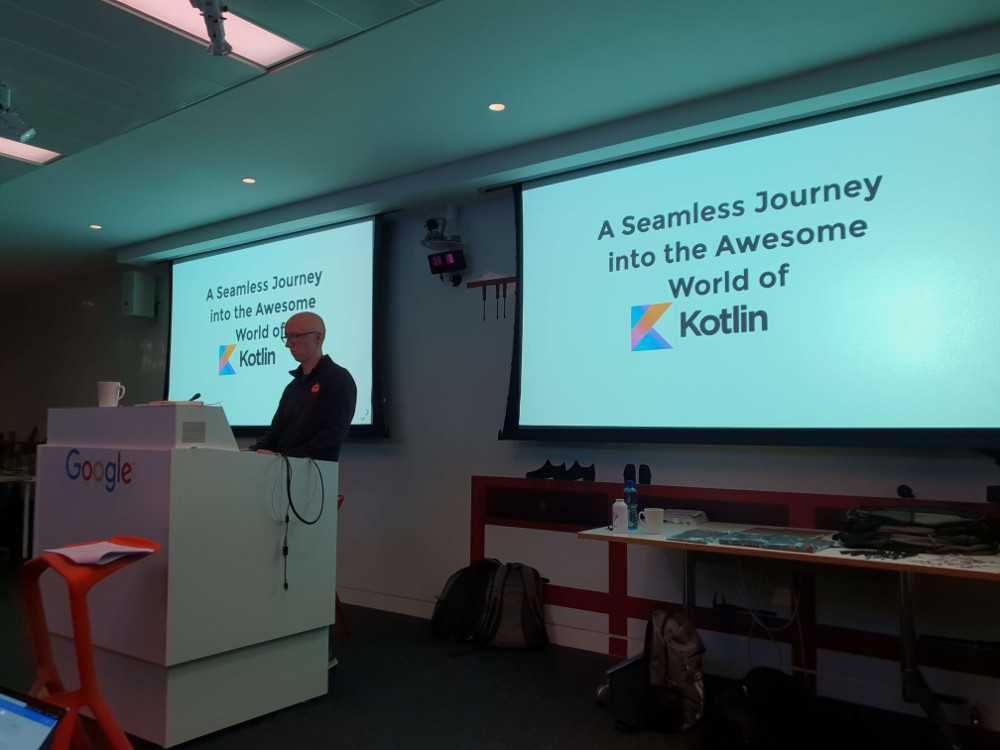 A Seamless Journey into the Awesome World of
Kotlin

A Seamless Journey into the Awesome World of
Kotlin

Google